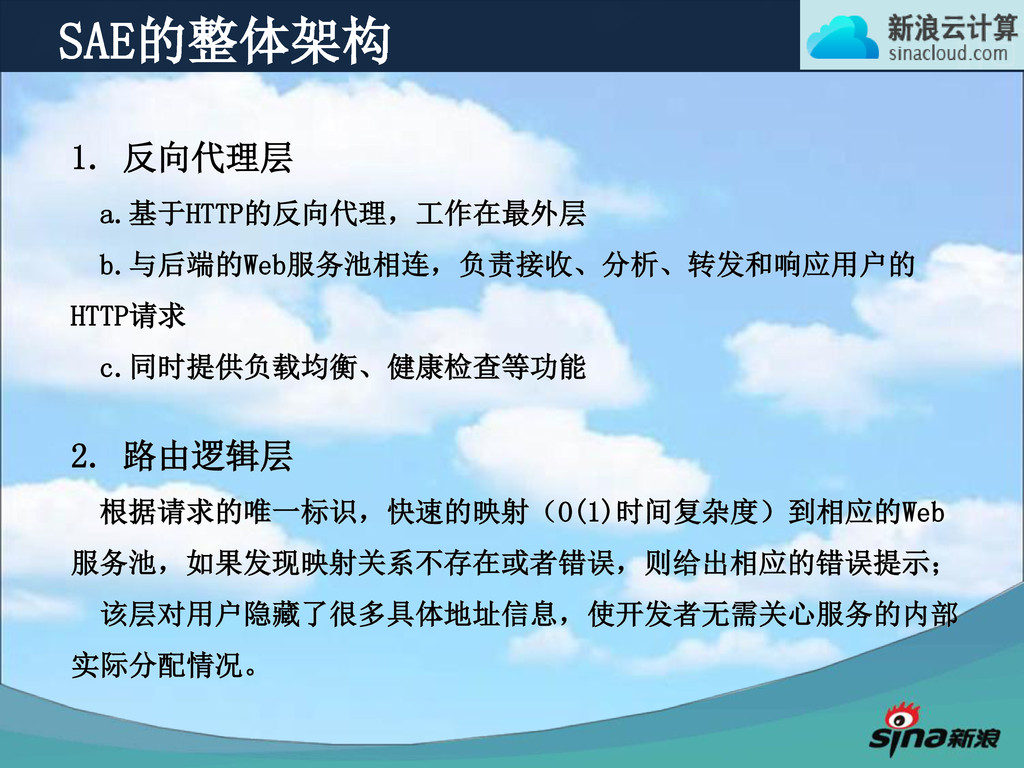 SAE的整体架构

新浪云计算
sinacloud.com

1. 反向代理层

a.基于HTTP的反向代理，工作在最外层

b.与后端的Web服务池相连，负责接收、分析、转发和响应用户的HTTP请求

c.同时提供负载均衡、健康检查等功能

2. 路由逻辑层

根据请求的唯一标识，快速的映射（O(1)时间复杂度）到相应的Web服务池，如果发现映射关系不存在或者错误，则给出相应的错误提示；

该层对用户隐藏了很多具体地址信息，使开发者无需关心服务的内部实际分配情况。

sina新浪